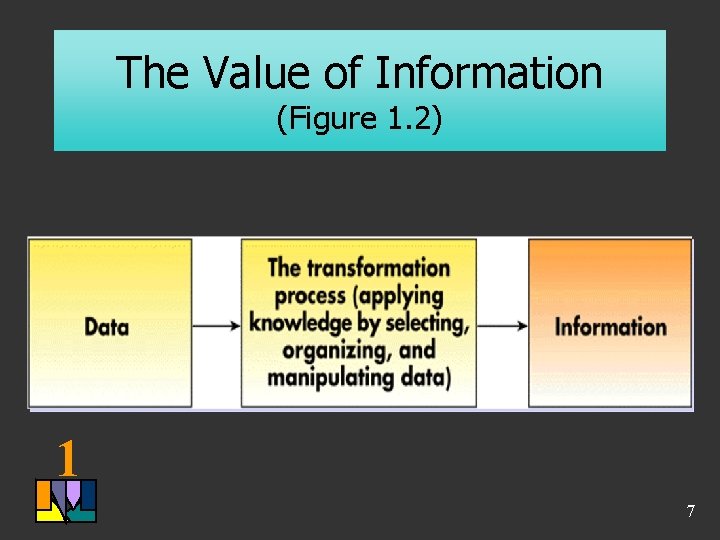 The Value of Information
(Figure 1.2)

Data

The transformation process (applying knowledge by selecting, organizing, and manipulating data)

Information

1

7